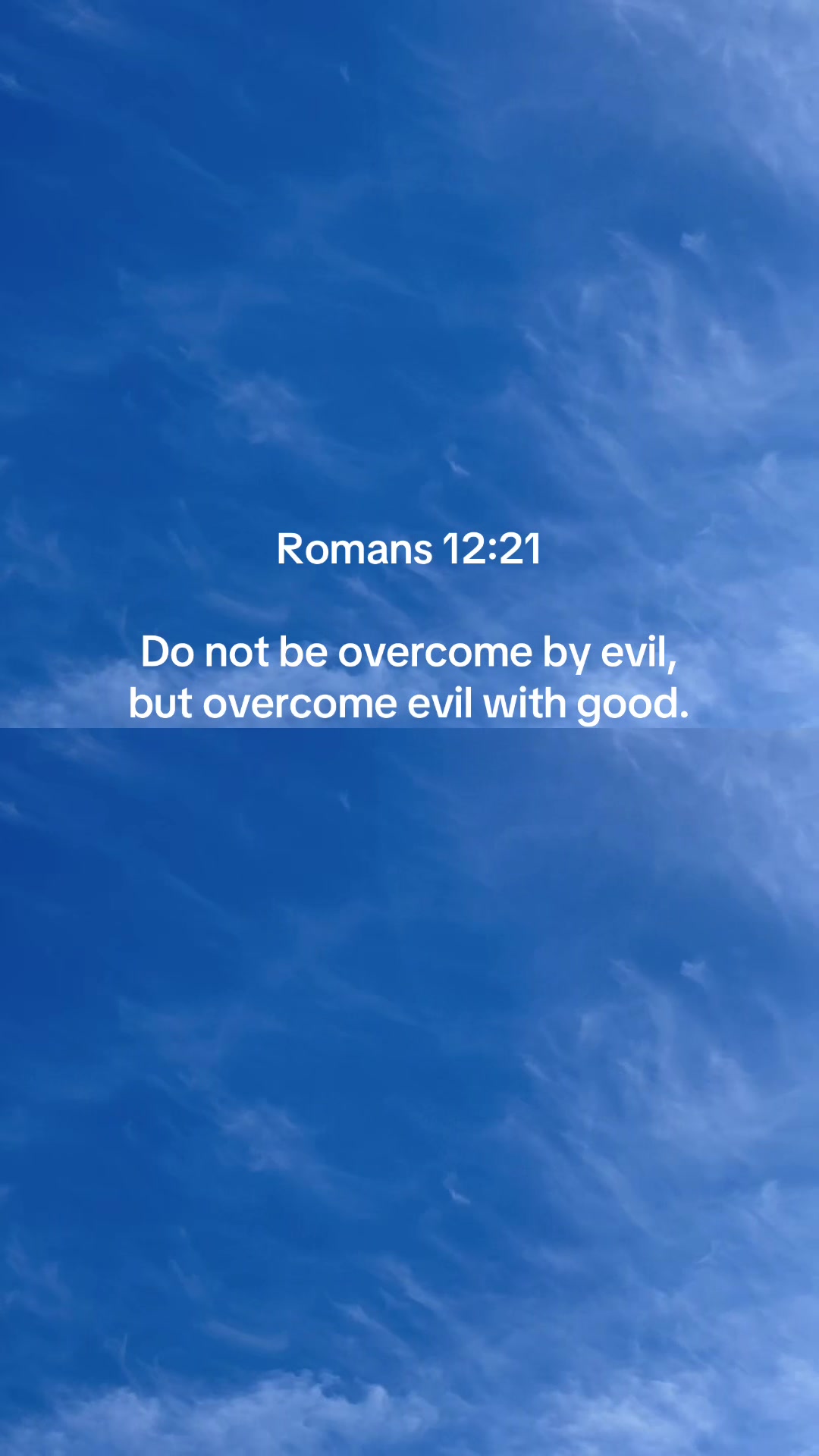 Romans 12:21

Do not be overcome by evil, but overcome evil with good.